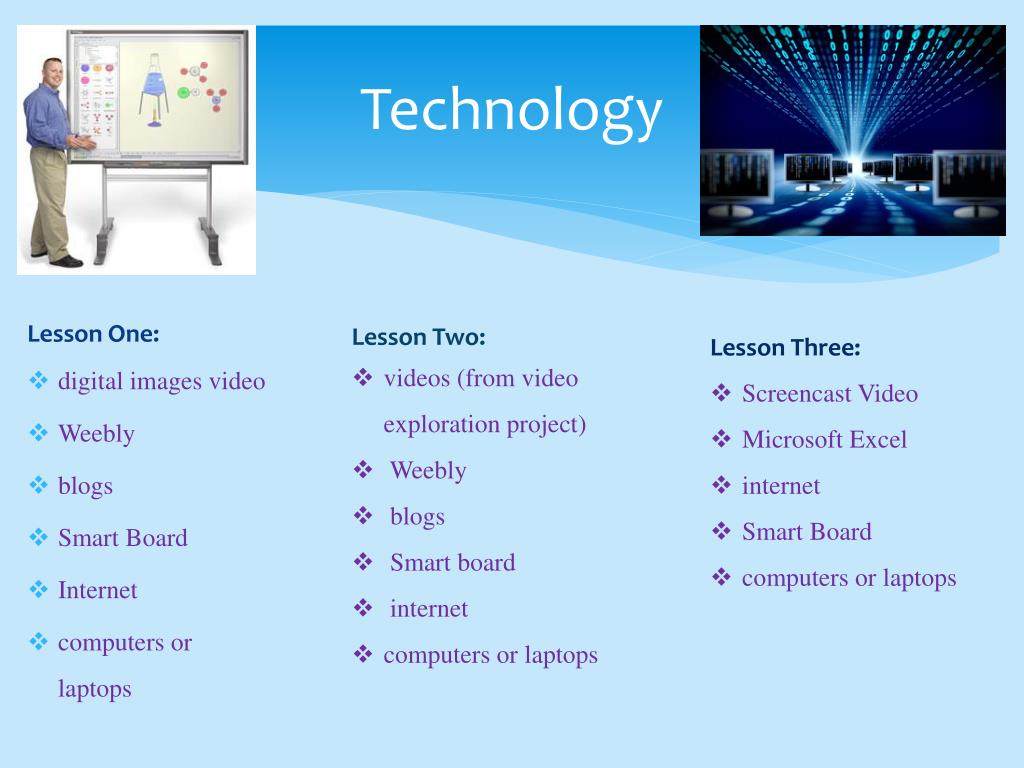 Technology

Lesson One:
❖ digital images video
❖ Weebly
❖ blogs
❖ Smart Board
❖ Internet
❖ computers or laptops

Lesson Two:
❖ videos (from video exploration project)
❖ Weebly
❖ blogs
❖ Smart board
❖ internet
❖ computers or laptops

Lesson Three:
❖ Screencast Video
❖ Microsoft Excel
❖ internet
❖ Smart Board
❖ computers or laptops